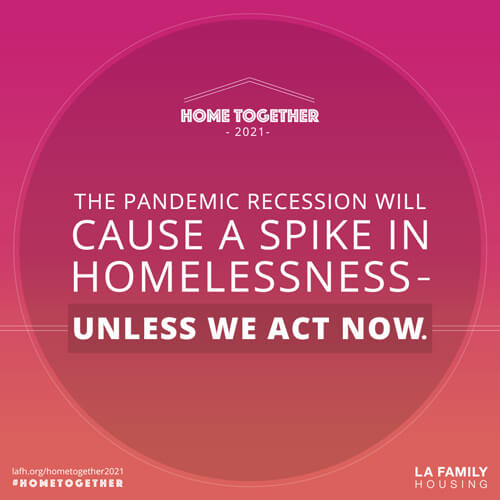 HOME TOGETHER
- 2021 -

THE PANDEMIC RECESSION WILL CAUSE A SPIKE IN HOMELESSNESS –

UNLESS WE ACT NOW.

lafh.org/hometogether2021
#HOMETOGETHER

LA FAMILY
HOUSING